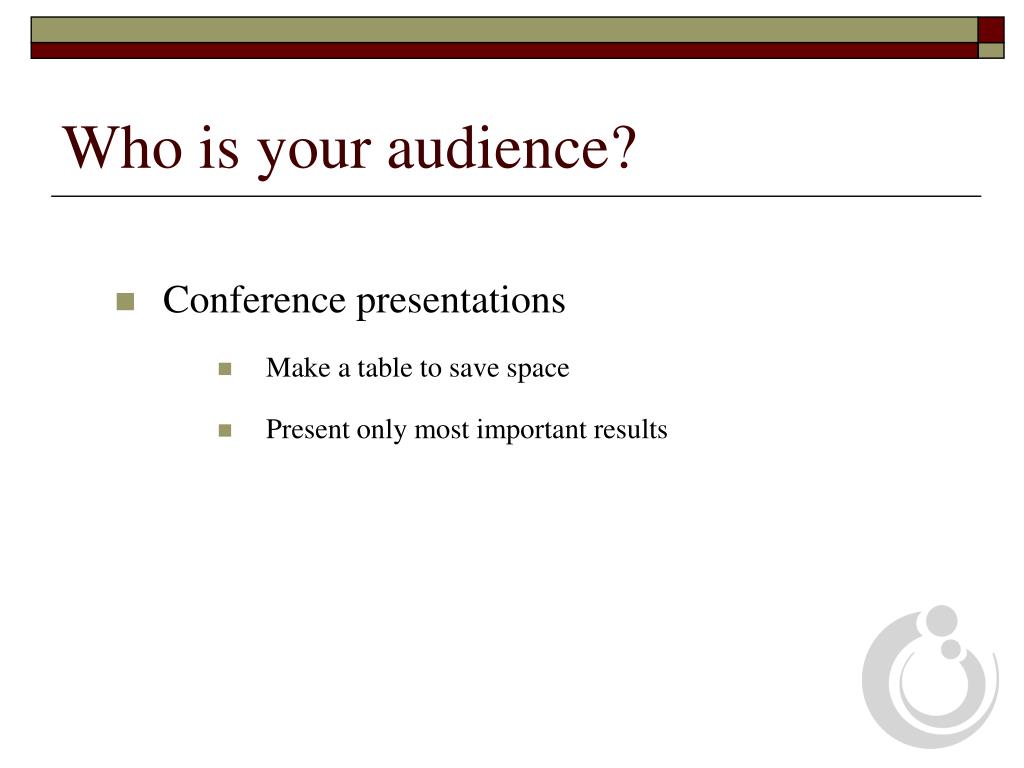 Who is your audience?

Conference presentations

Make a table to save space

Present only most important results